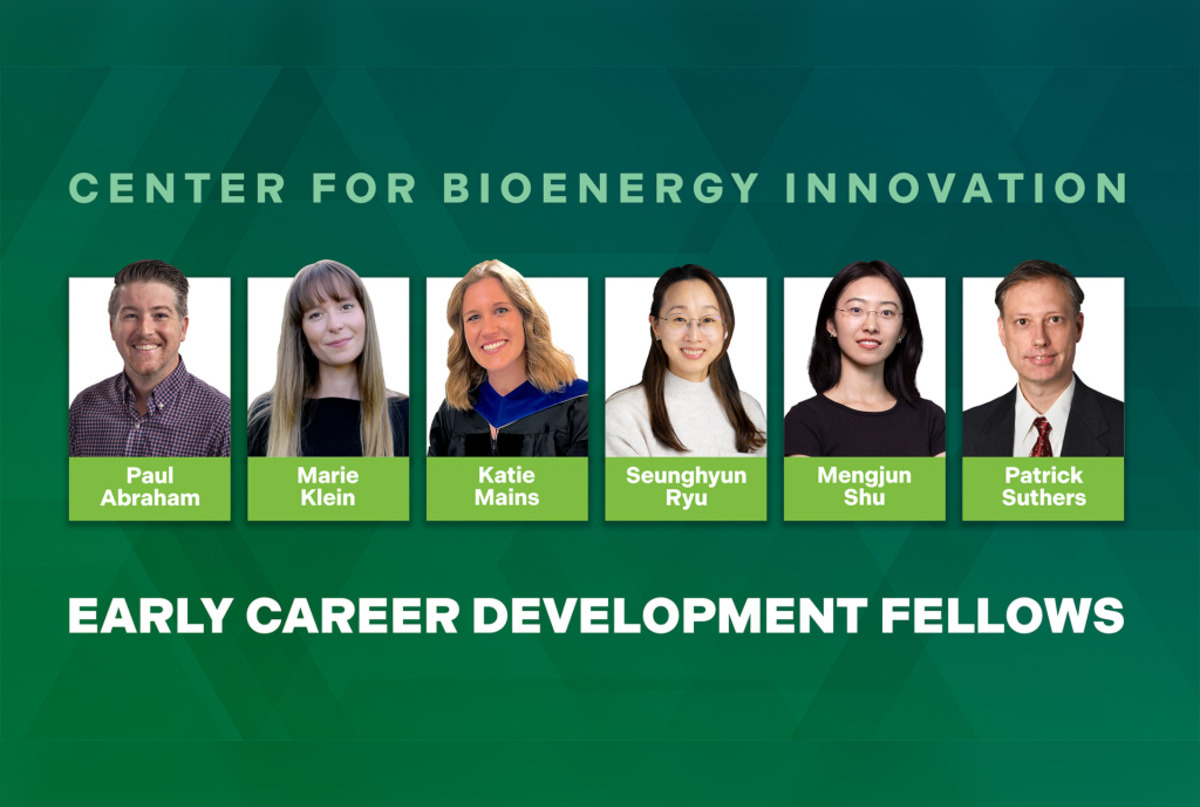 CENTER FOR BIOENERGY INNOVATION

Paul Abraham

Marie Klein

Katie Mains

Seunghyun Ryu

Mengjun Shu

Patrick Suthers

EARLY CAREER DEVELOPMENT FELLOWS